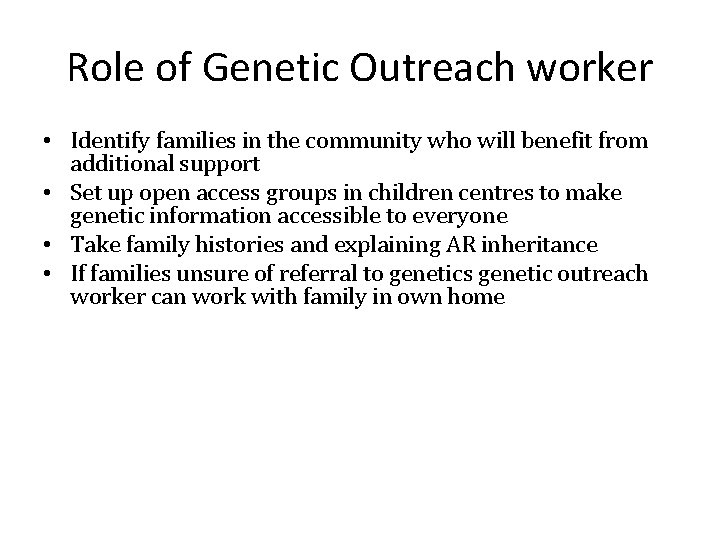 Role of Genetic Outreach worker

• Identify families in the community who will benefit from additional support
• Set up open access groups in children centres to make genetic information accessible to everyone
• Take family histories and explaining AR inheritance
• If families unsure of referral to genetics genetic outreach worker can work with family in own home